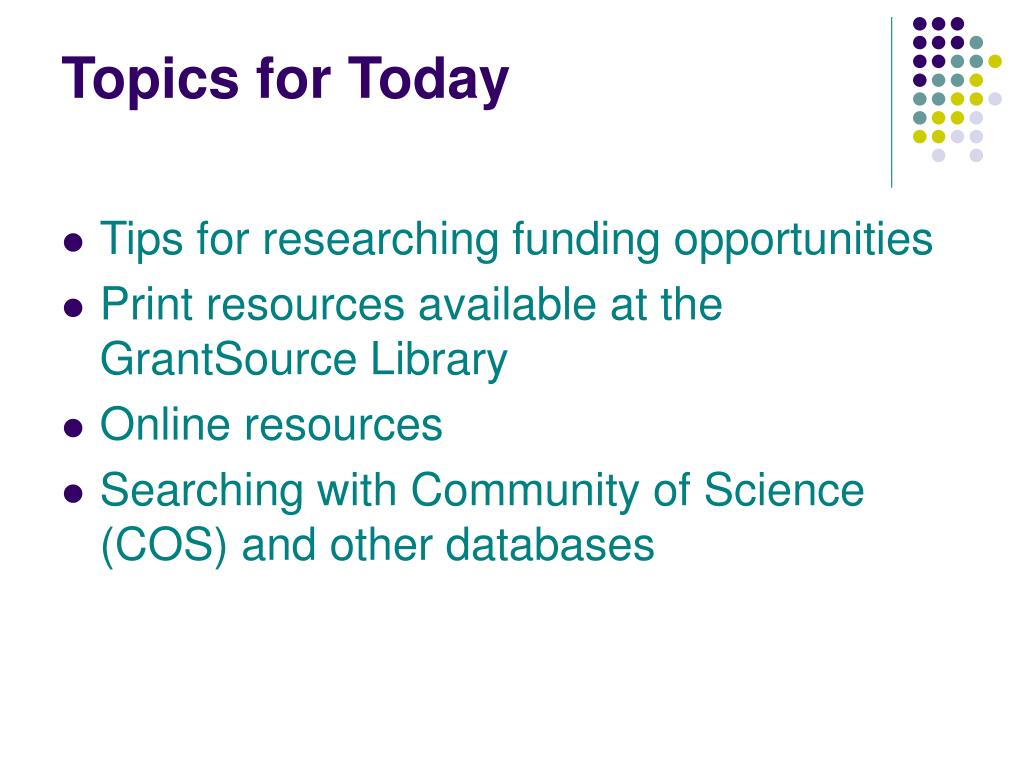 Topics for Today

- Tips for researching funding opportunities
- Print resources available at the GrantSource Library
- Online resources
- Searching with Community of Science (COS) and other databases